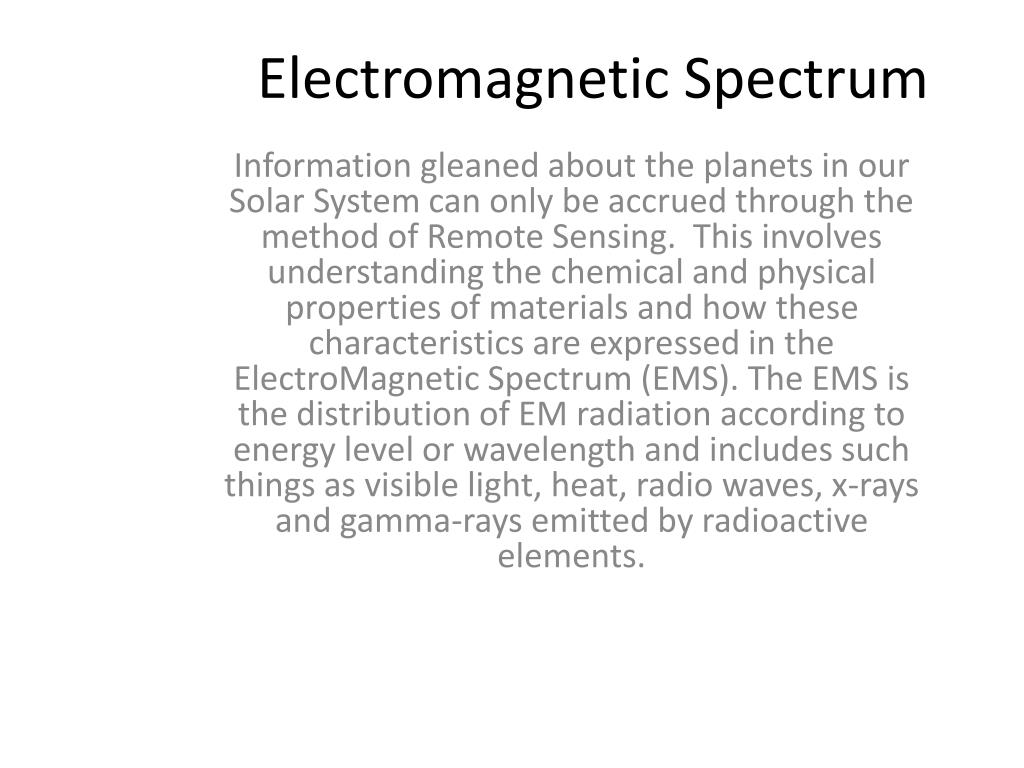 Electromagnetic Spectrum

Information gleaned about the planets in our Solar System can only be accrued through the method of Remote Sensing. This involves understanding the chemical and physical properties of materials and how these characteristics are expressed in the ElectroMagnetic Spectrum (EMS). The EMS is the distribution of EM radiation according to energy level or wavelength and includes such things as visible light, heat, radio waves, x-rays and gamma-rays emitted by radioactive elements.